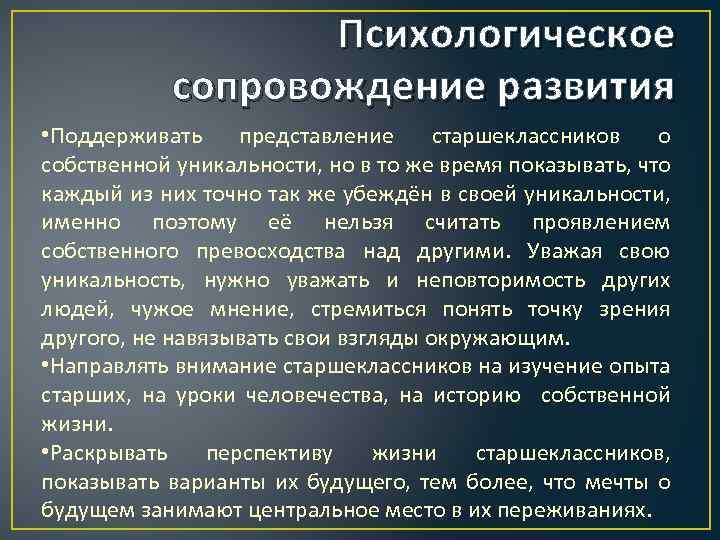 Психологическое сопровождение развития

•Поддерживать представление старшеклассников о собственной уникальности, но в то же время показывать, что каждый из них точно так же убеждён в своей уникальности, именно поэтому её нельзя считать проявлением собственного превосходства над другими. Уважая свою уникальность, нужно уважать и неповторимость других людей, чужое мнение, стремиться понять точку зрения другого, не навязывать свои взгляды окружающим.

•Направлять внимание старшеклассников на изучение опыта старших, на уроки человечества, на историю собственной жизни.

•Раскрывать перспективу жизни старшеклассников, показывать варианты их будущего, тем более, что мечты о будущем занимают центральное место в их переживаниях.